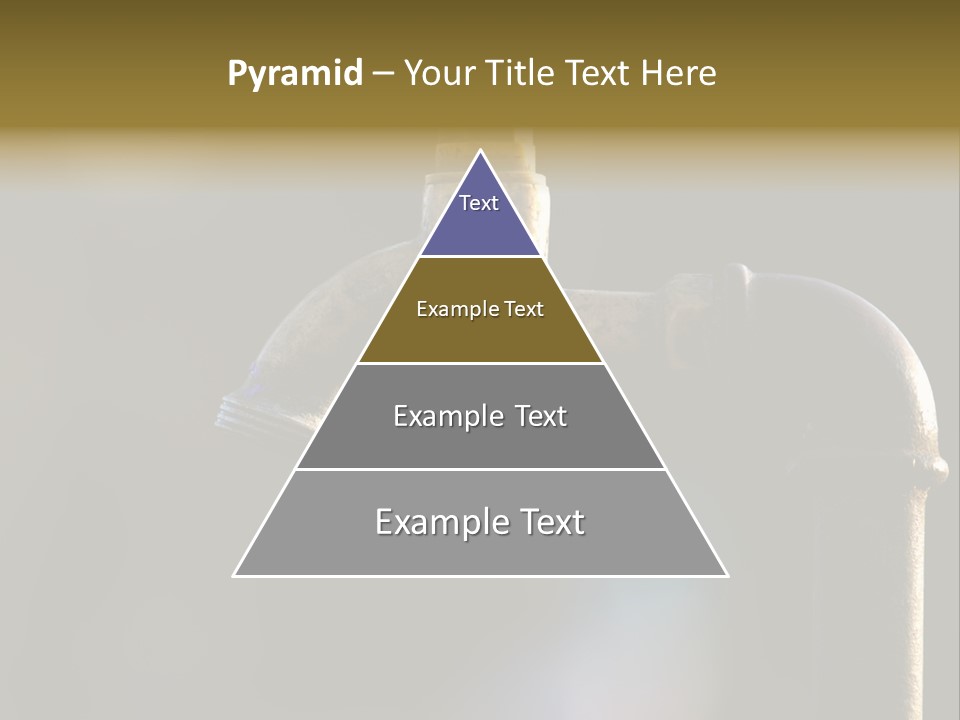 Pyramid – Your Title Text Here

Text

Example Text

Example Text

Example Text